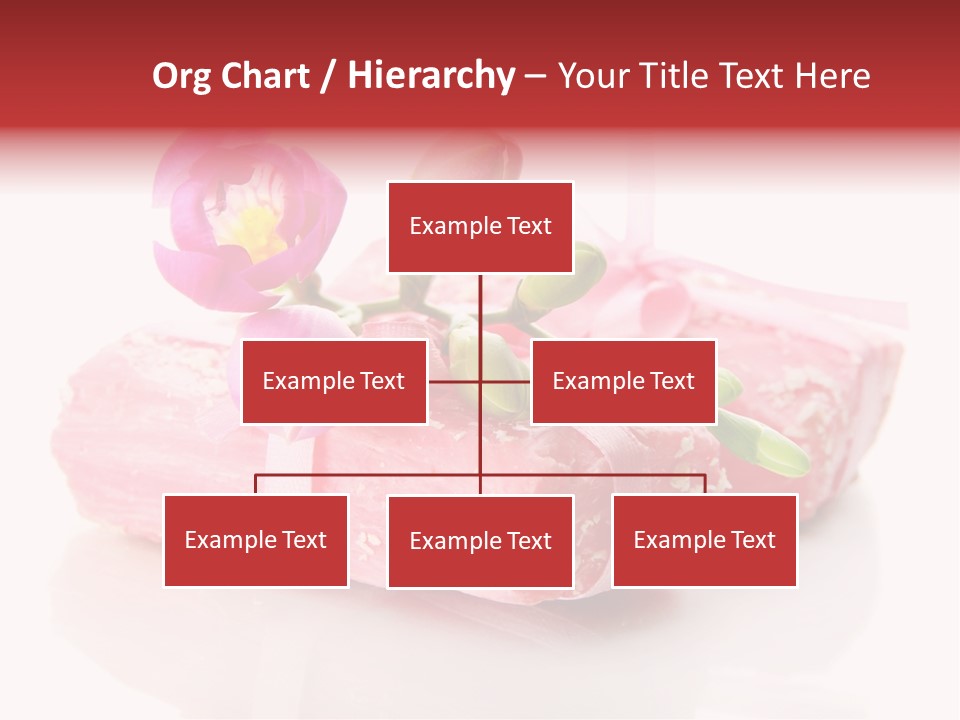 Org Chart / Hierarchy – Your Title Text Here

Example Text

Example Text

Example Text

Example Text

Example Text

Example Text